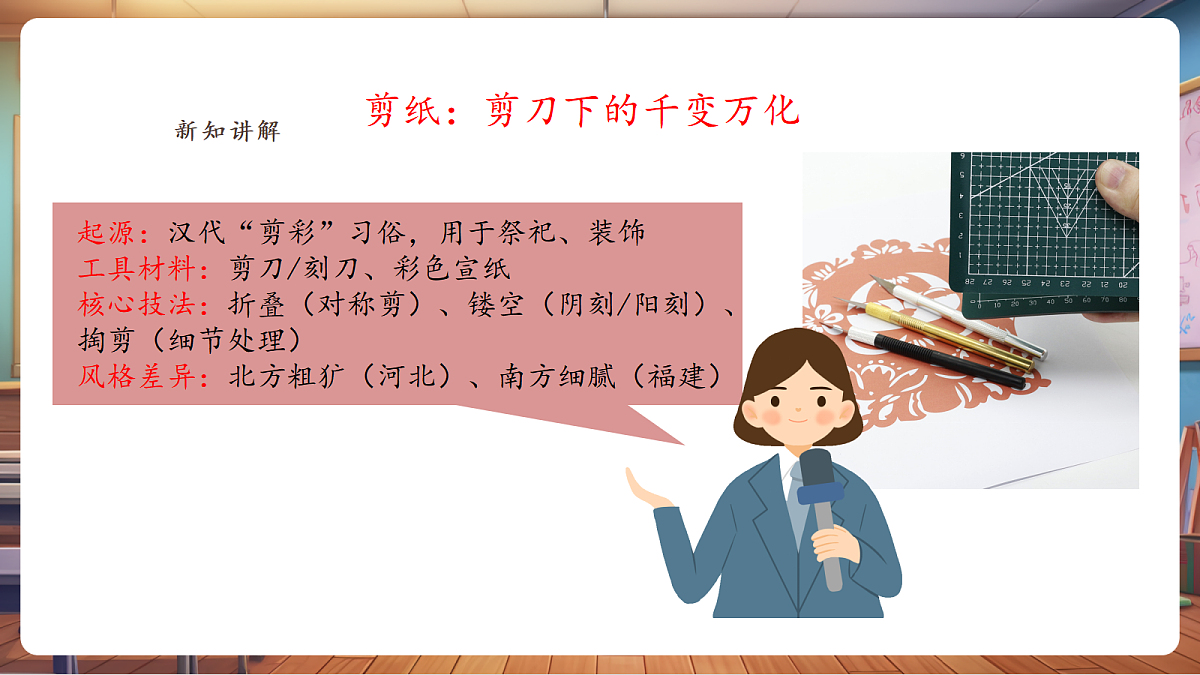 新知讲解

剪纸：剪刀下的千变万化

起源：汉代“剪彩”习俗，用于祭祀、装饰
工具材料：剪刀/刻刀、彩色宣纸
核心技法：折叠（对称剪）、镂空（阴刻/阳刻）、掏剪（细节处理）
风格差异：北方粗犷（河北）、南方细腻（福建）